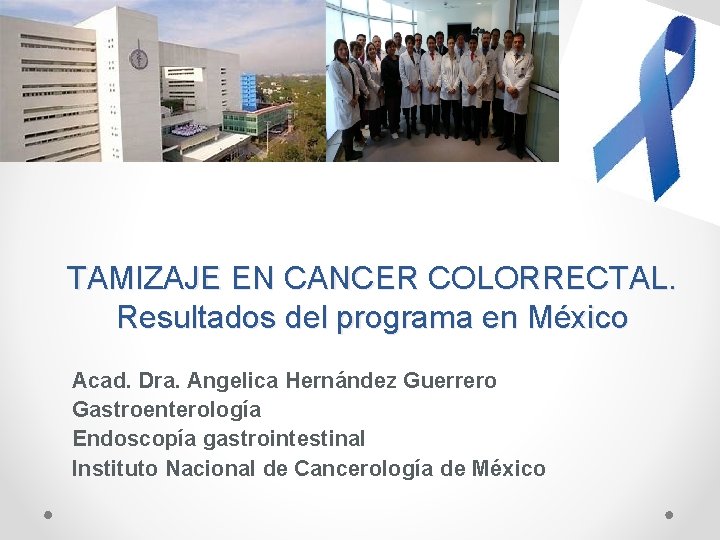 TAMIZAJE EN CANCER COLORRECTAL. Resultados del programa en México

Acad. Dra. Angelica Hernández Guerrero
Gastroenterología
Endoscopía gastrointestinal
Instituto Nacional de Cancerología de México